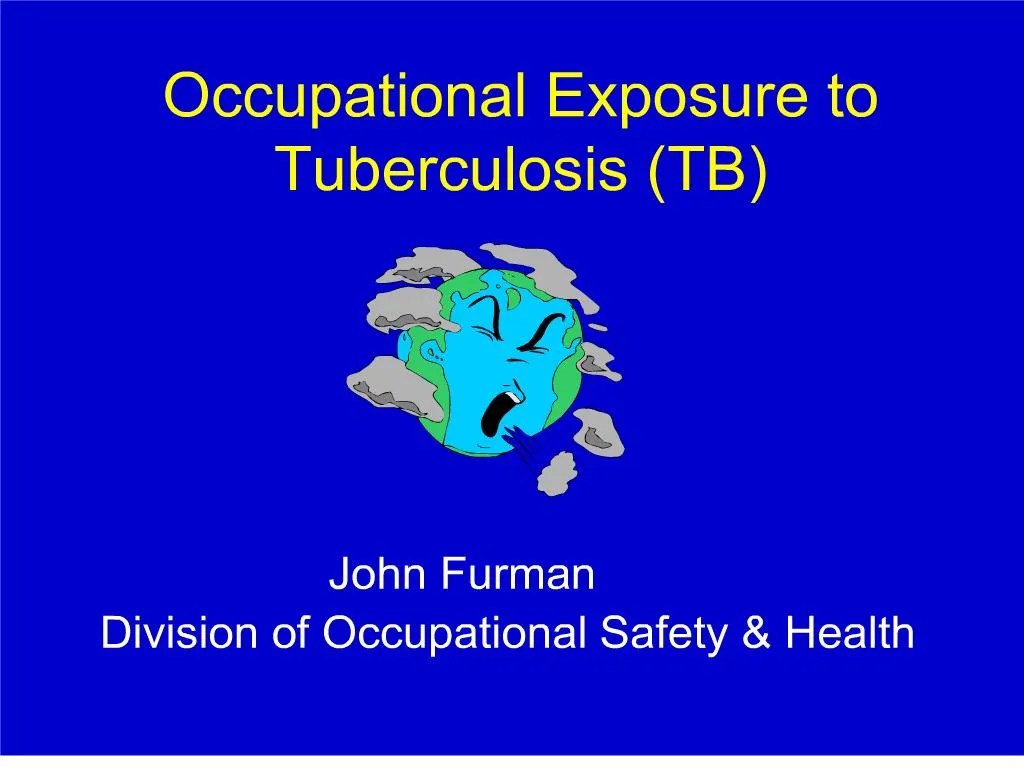 Occupational Exposure to Tuberculosis (TB)

John Furman
Division of Occupational Safety & Health